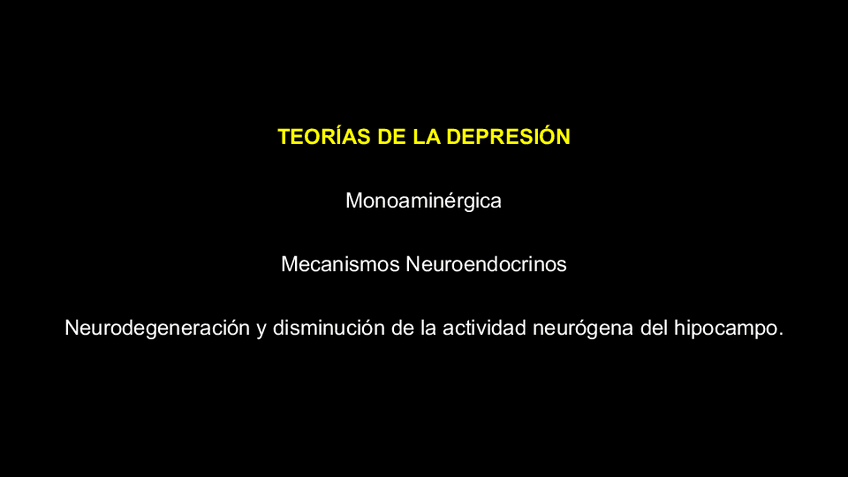 TEORÍAS DE LA DEPRESIÓN

Monoaminérgica

Mecanismos Neuroendocrinos

Neurodegeneración y disminución de la actividad neurógena del hipocampo.